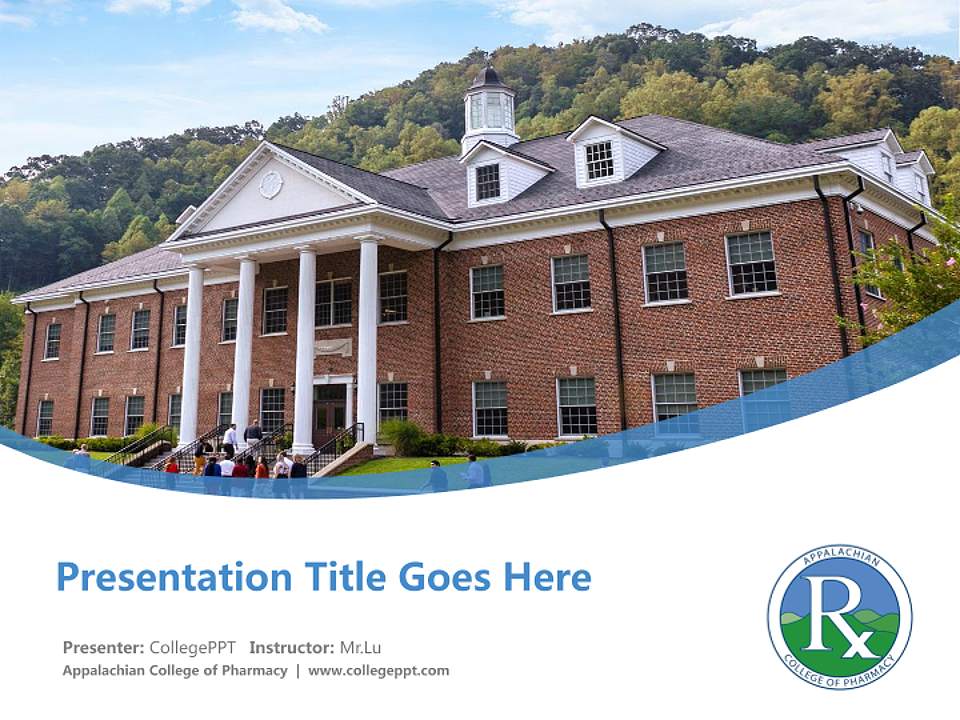 Presentation Title Goes Here

Presenter: CollegePPT Instructor: Mr.Lu
Appalachian College of Pharmacy | www.collegeppt.com

APPALACHIAN
Rx
COLLEGE OF PHARMACY